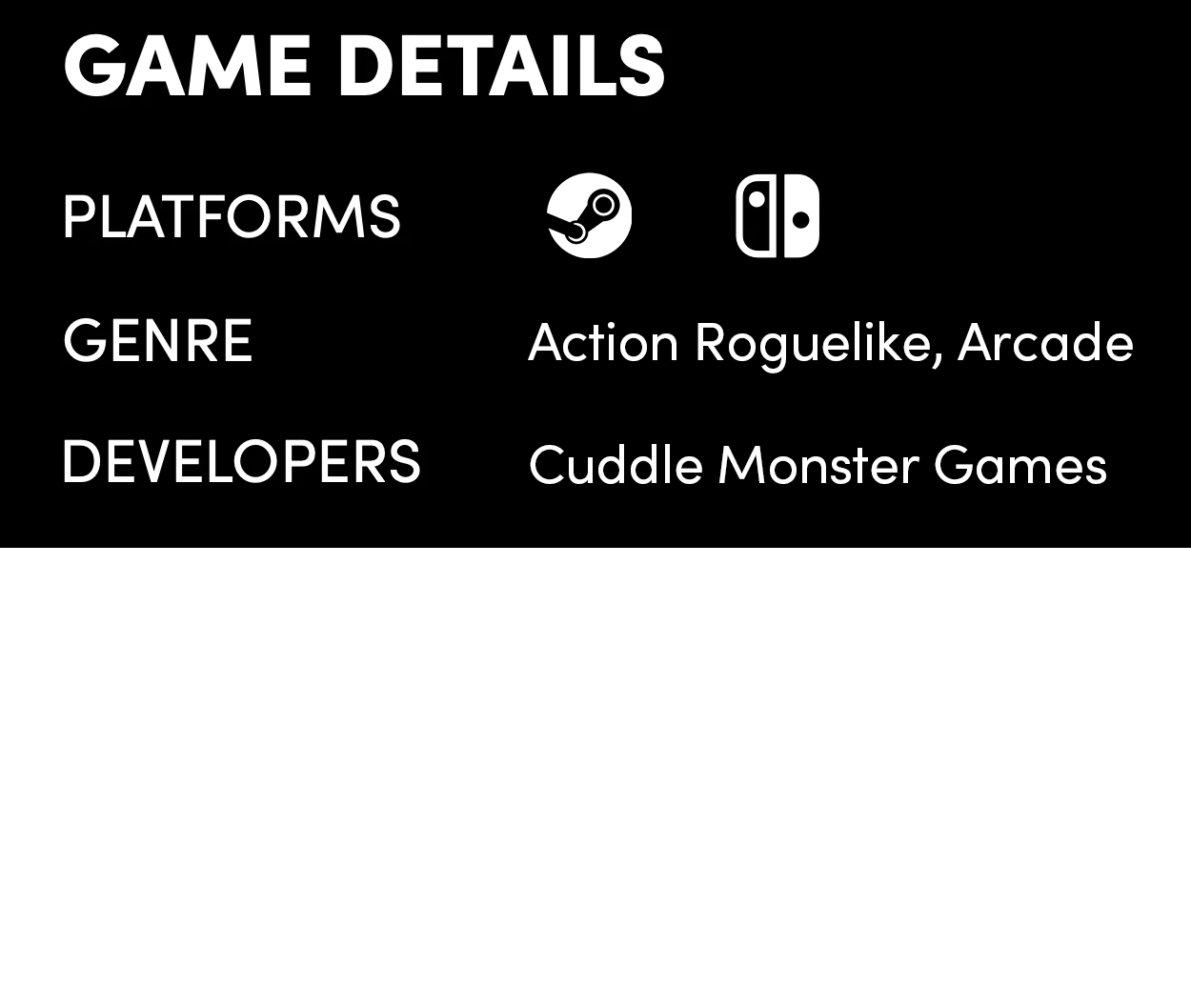 GAME DETAILS

PLATFORMS

GENRE Action Roguelike, Arcade

DEVELOPERS Cuddle Monster Games